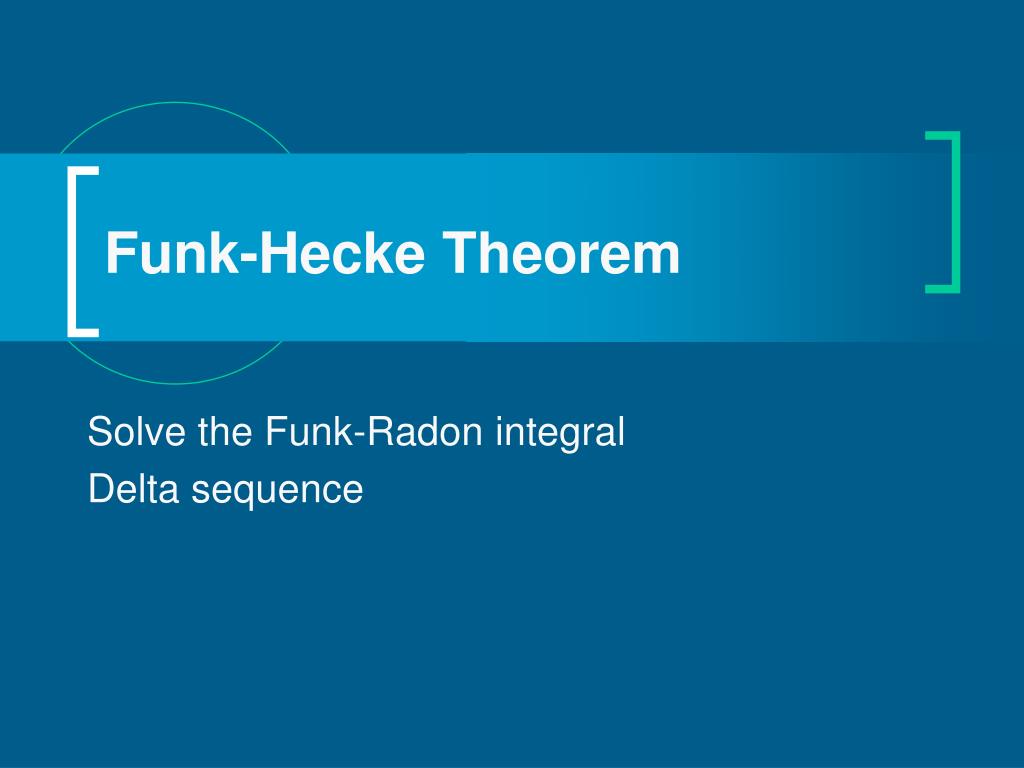 Funk-Hecke Theorem

Solve the Funk-Radon integral
Delta sequence